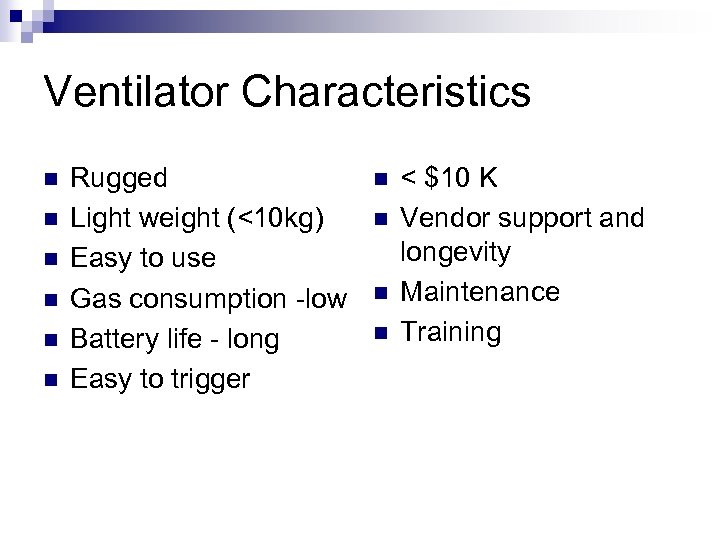 Ventilator Characteristics

- Rugged
- Light weight (<10kg)
- Easy to use
- Gas consumption -low
- Battery life - long
- Easy to trigger

- < \$10 K
- Vendor support and longevity
- Maintenance
- Training